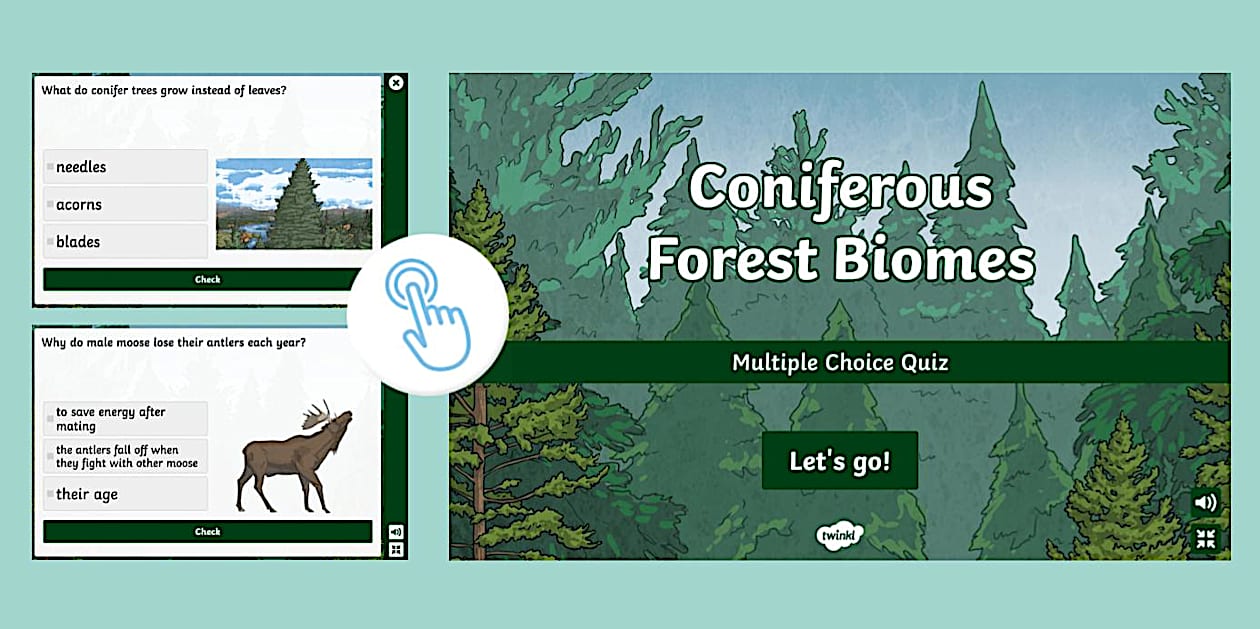 What do conifer trees grow instead of leaves?

needles

acorns

blades

Check

Why do male moose lose their antlers each year?

to save energy after mating

the antlers fall off when they fight with other moose

their age

Check

Coniferous Forest Biomes

Multiple Choice Quiz

Let's go!

twinkl